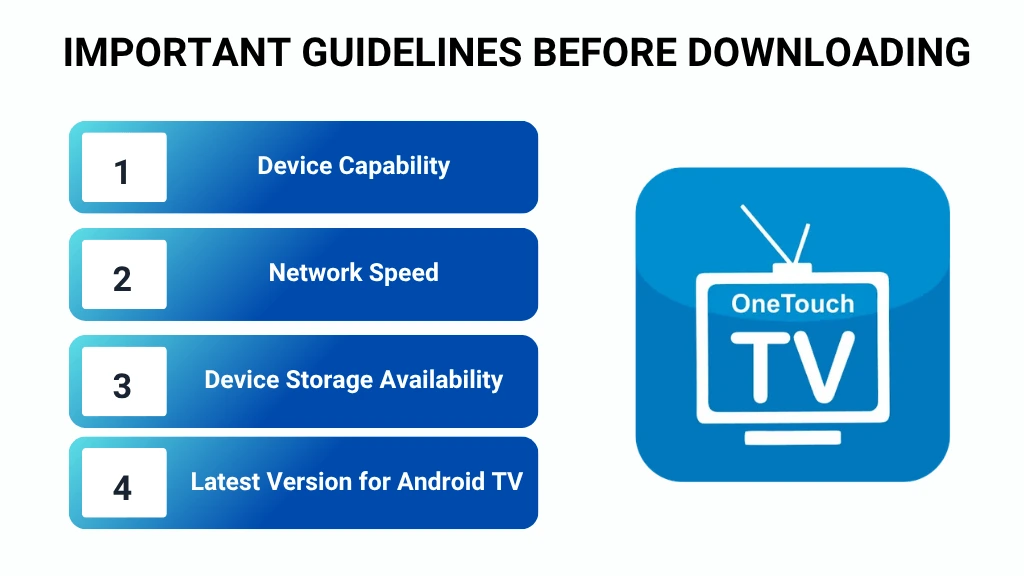 IMPORTANT GUIDELINES BEFORE DOWNLOADING

1 Device Capability

2 Network Speed

3 Device Storage Availability

4 Latest Version for Android TV

OneTouch
TV